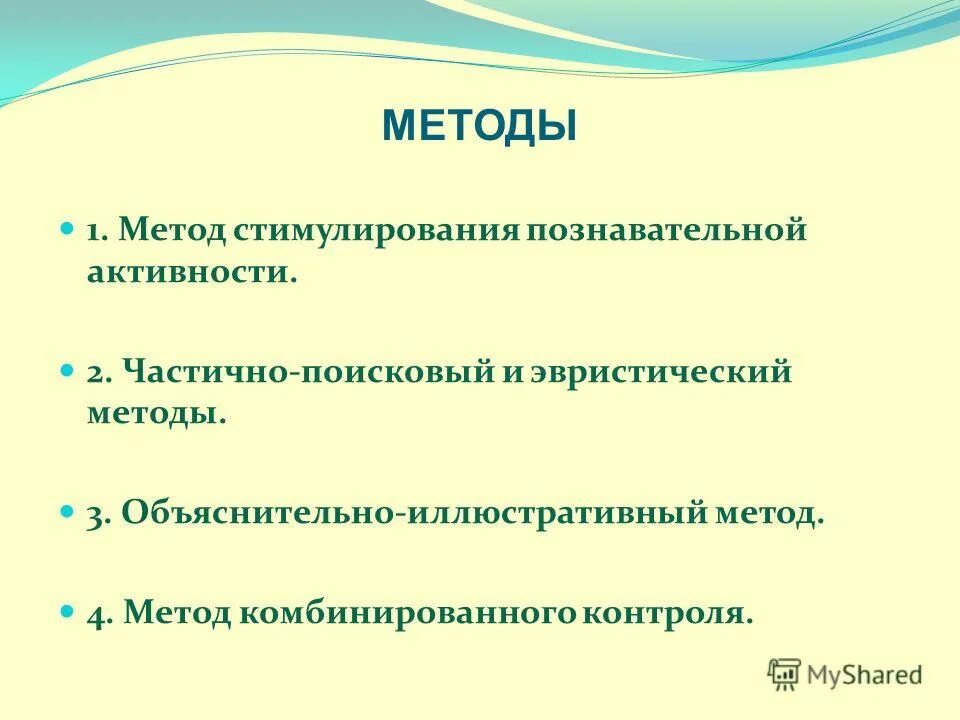 МЕТОДЫ

1. Метод стимулирования познавательной активности.

2. Частично-поисковый и эвристический методы.

3. Объяснительно-иллюстративный метод.

4. Метод комбинированного контроля.

MyShared